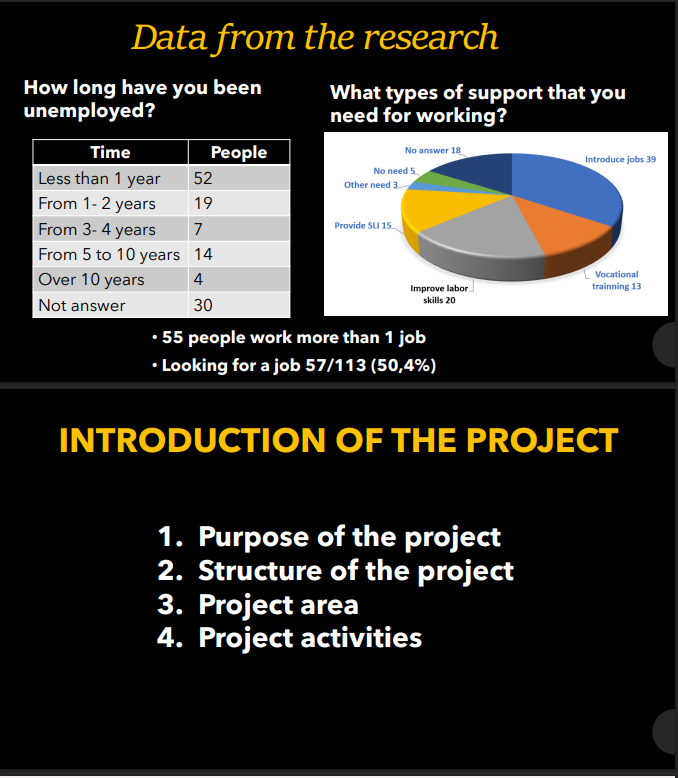 Data from the research

How long have you been unemployed?

| Time | People |
|---|---|
| Less than 1 year | 52 |
| From 1- 2 years | 19 |
| From 3- 4 years | 7 |
| From 5 to 10 years | 14 |
| Over 10 years | 4 |
| Not answer | 30 |

What types of support that you need for working?

No answer 18
No need 5
Other need 3
Provide SLI 15
Improve labor skills 20
Vocational trainning 13
Introduce jobs 39

• 55 people work more than 1 job
• Looking for a job 57/113 (50,4%)

INTRODUCTION OF THE PROJECT

1. Purpose of the project
2. Structure of the project
3. Project area
4. Project activities